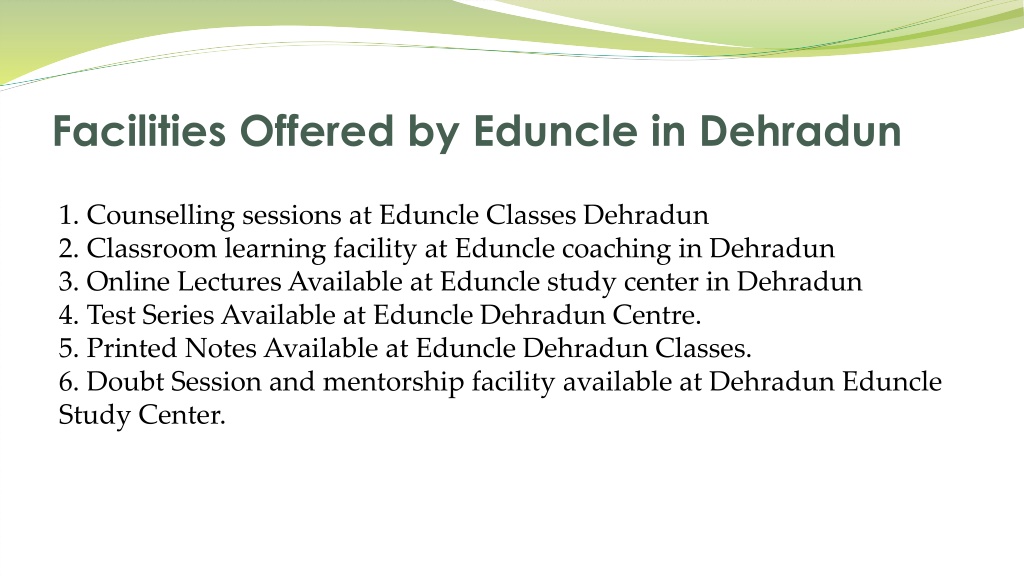 Facilities Offered by Eduncle in Dehradun

1. Counselling sessions at Eduncle Classes Dehradun
2. Classroom learning facility at Eduncle coaching in Dehradun
3. Online Lectures Available at Eduncle study center in Dehradun
4. Test Series Available at Eduncle Dehradun Centre.
5. Printed Notes Available at Eduncle Dehradun Classes.
6. Doubt Session and mentorship facility available at Dehradun Eduncle Study Center.